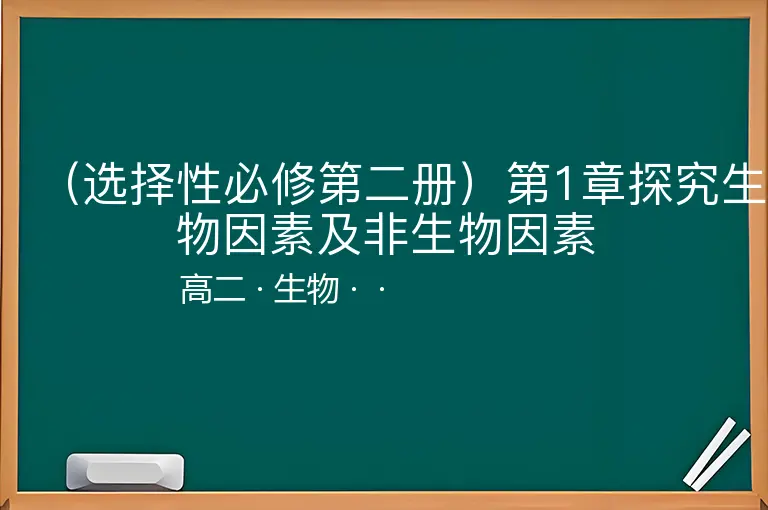 （选择性必修第二册）第1章探究生物因素及非生物因素

高二 · 生物 · ·